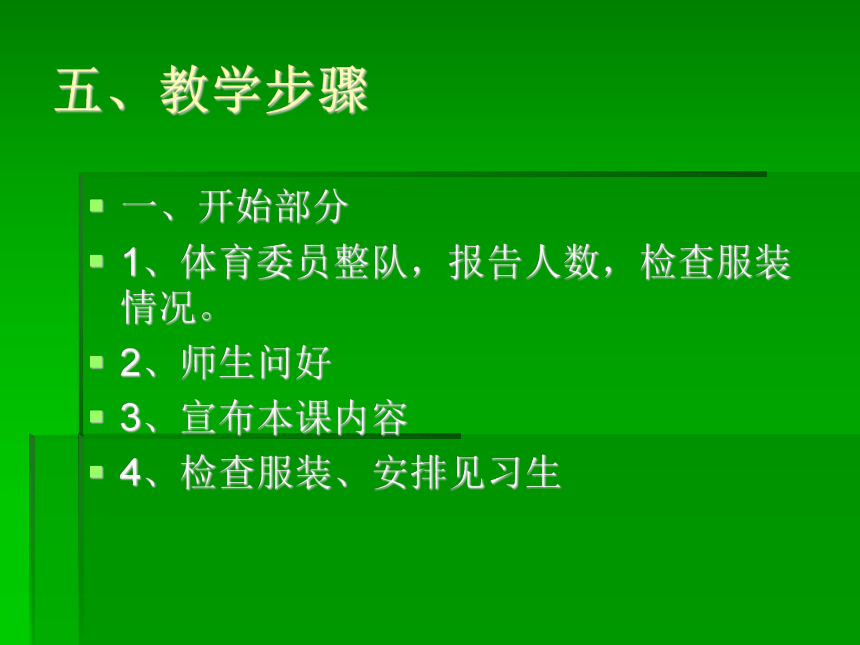 五、教学步骤

一、开始部分

1、体育委员整队，报告人数，检查服装情况。

2、师生问好

3、宣布本课内容

4、检查服装、安排见习生